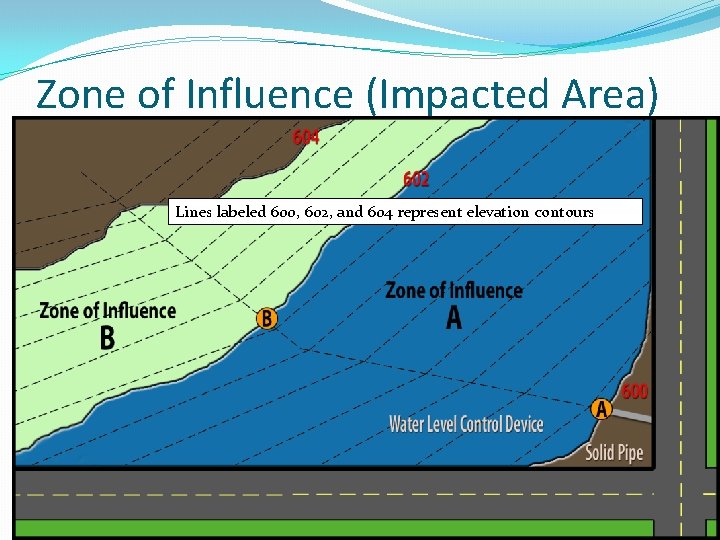 Zone of Influence (Impacted Area)

604

602

Lines labeled 600, 602, and 604 represent elevation contours

Zone of Influence
B

B

Zone of Influence
A

600

A

Water Level Control Device

Solid Pipe